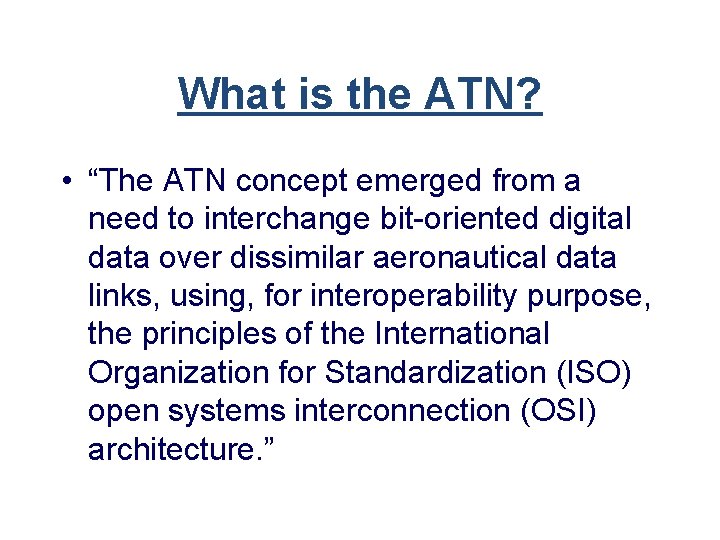 What is the ATN?

• “The ATN concept emerged from a need to interchange bit-oriented digital data over dissimilar aeronautical data links, using, for interoperability purpose, the principles of the International Organization for Standardization (ISO) open systems interconnection (OSI) architecture.”